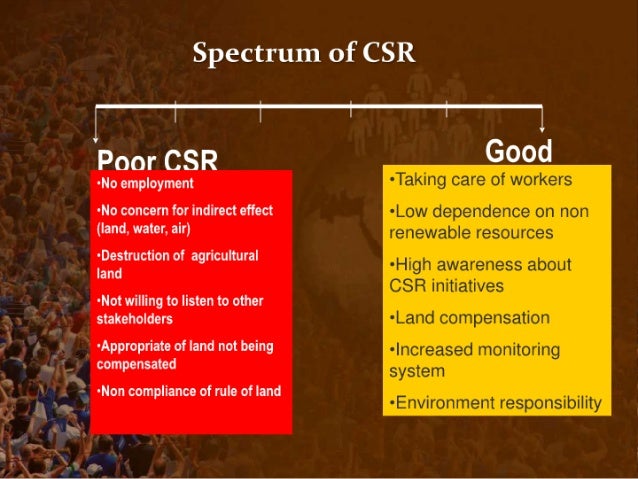 Spectrum of CSR

Poor CSR

•No employment

•No concern for indirect effect (land, water, air)

•Destruction of agricultural land

•Not willing to listen to other stakeholders

•Appropriate of land not being compensated

•Non compliance of rule of land

Good

•Taking care of workers

•Low dependence on non renewable resources

•High awareness about CSR initiatives

•Land compensation

•Increased monitoring system

•Environment responsibility